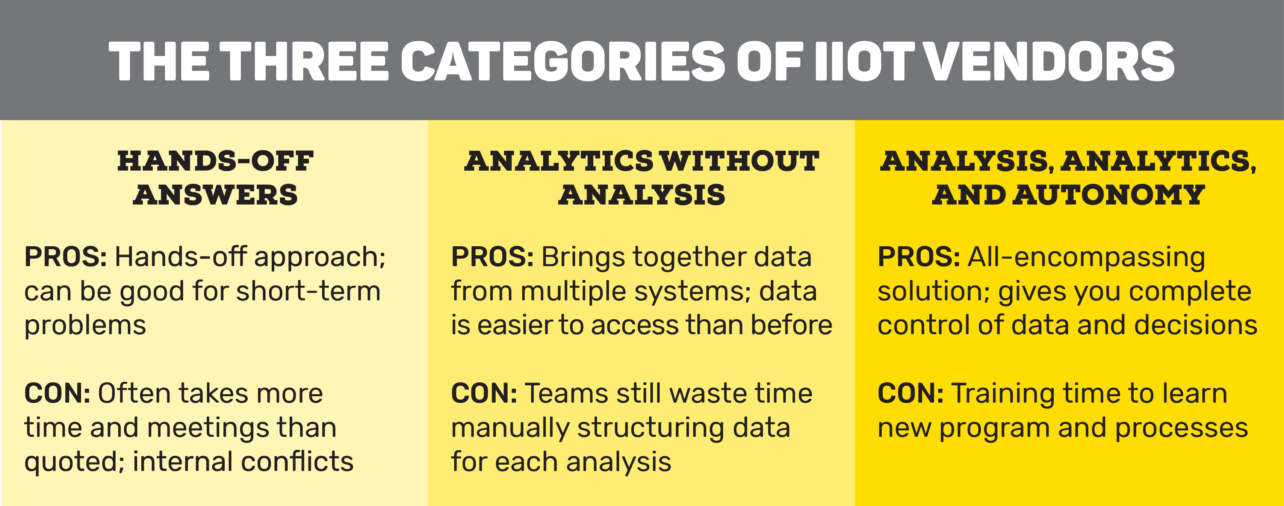 THE THREE CATEGORIES OF IIOT VENDORS

HANDS-OFF ANSWERS

PROS: Hands-off approach; can be good for short-term problems

CON: Often takes more time and meetings than quoted; internal conflicts

ANALYTICS WITHOUT ANALYSIS

PROS: Brings together data from multiple systems; data is easier to access than before

CON: Teams still waste time manually structuring data for each analysis

ANALYSIS, ANALYTICS, AND AUTONOMY

PROS: All-encompassing solution; gives you complete control of data and decisions

CON: Training time to learn new program and processes